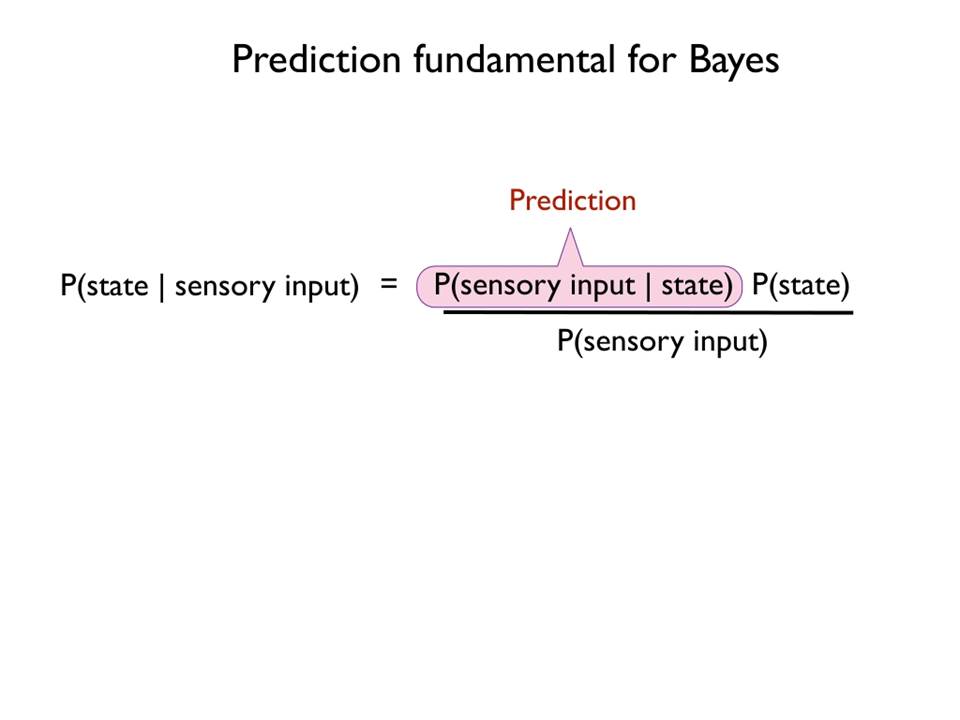 Prediction fundamental for Bayes

Prediction

$P(\text{state} \mid \text{sensory input}) = \frac{P(\text{sensory input} \mid \text{state})\ P(\text{state})}{P(\text{sensory input})}$